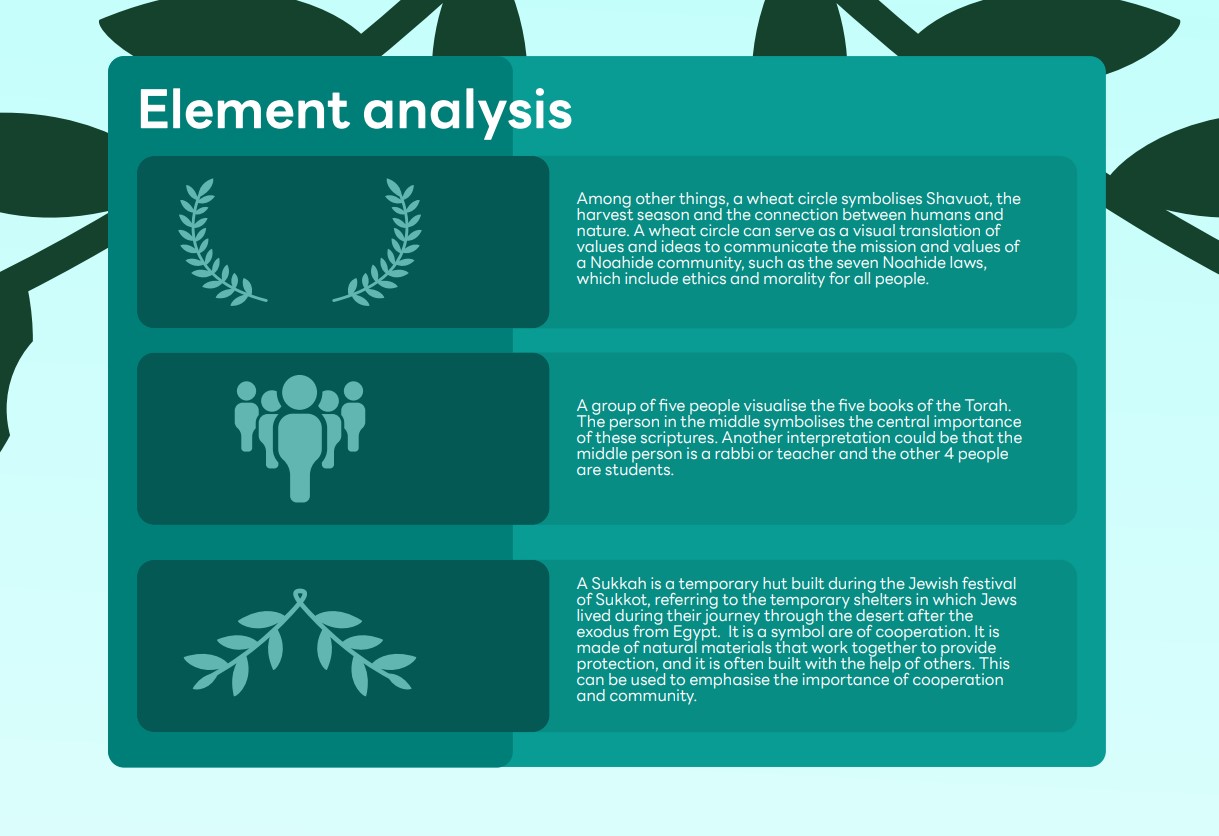 Element analysis

Among other things, a wheat circle symbolises Shavuot, the harvest season and the connection between humans and nature. A wheat circle can serve as a visual translation of values and ideas to communicate the mission and values of a Noahide community, such as the seven Noahide laws, which include ethics and morality for all people.

A group of five people visualise the five books of the Torah. The person in the middle symbolises the central importance of these scriptures. Another interpretation could be that the middle person is a rabbi or teacher and the other 4 people are students.

A Sukkah is a temporary hut built during the Jewish festival of Sukkot, referring to the temporary shelters in which Jews lived during their journey through the desert after the exodus from Egypt. It is a symbol are of cooperation. It is made of natural materials that work together to provide protection, and it is often built with the help of others. This can be used to emphasise the importance of cooperation and community.